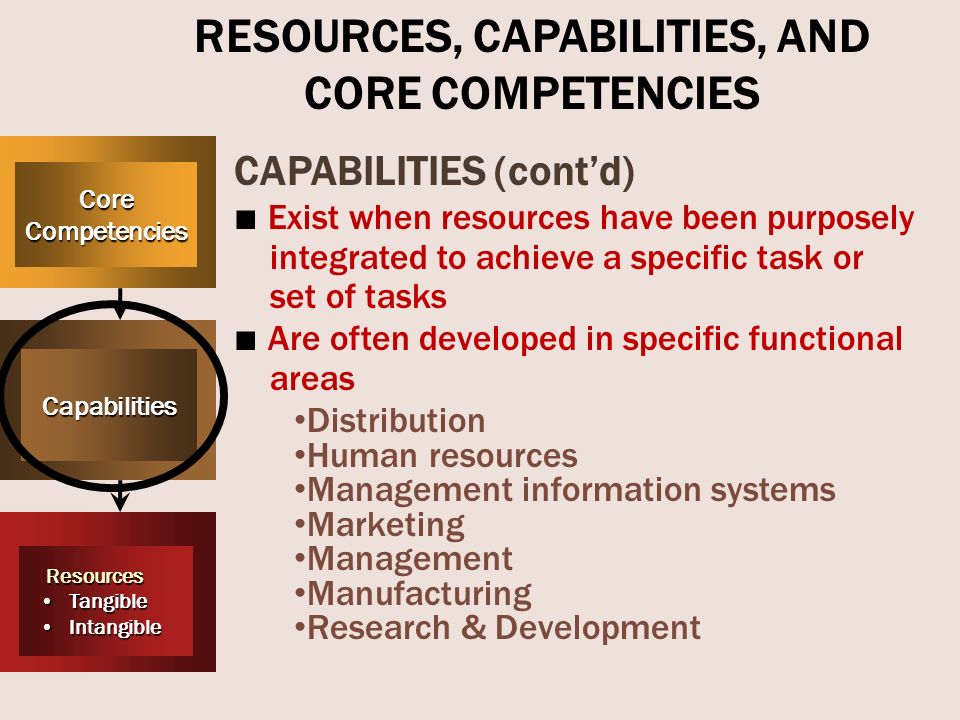 RESOURCES, CAPABILITIES, AND CORE COMPETENCIES

Core Competencies

Capabilities

Resources
• Tangible
• Intangible

CAPABILITIES (cont'd)

■ Exist when resources have been purposely integrated to achieve a specific task or set of tasks

■ Are often developed in specific functional areas

•Distribution
•Human resources
•Management information systems
•Marketing
•Management
•Manufacturing
•Research & Development